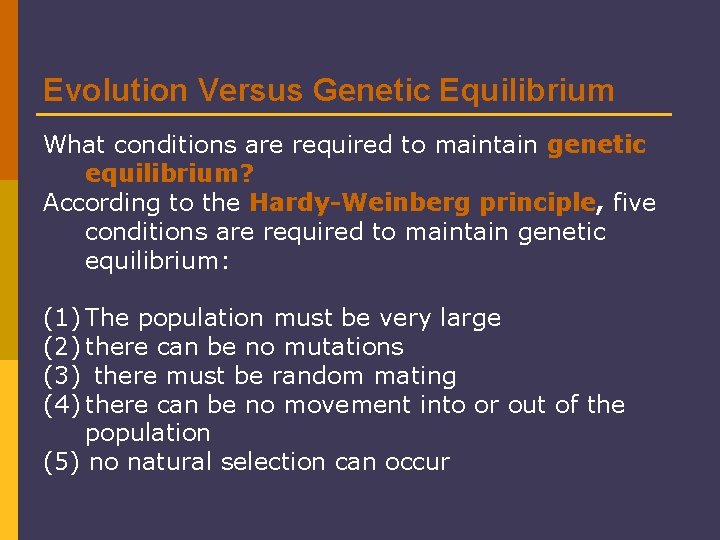 Evolution Versus Genetic Equilibrium

What conditions are required to maintain genetic equilibrium?

According to the Hardy-Weinberg principle, five conditions are required to maintain genetic equilibrium:

(1) The population must be very large
(2) there can be no mutations
(3) there must be random mating
(4) there can be no movement into or out of the population
(5) no natural selection can occur